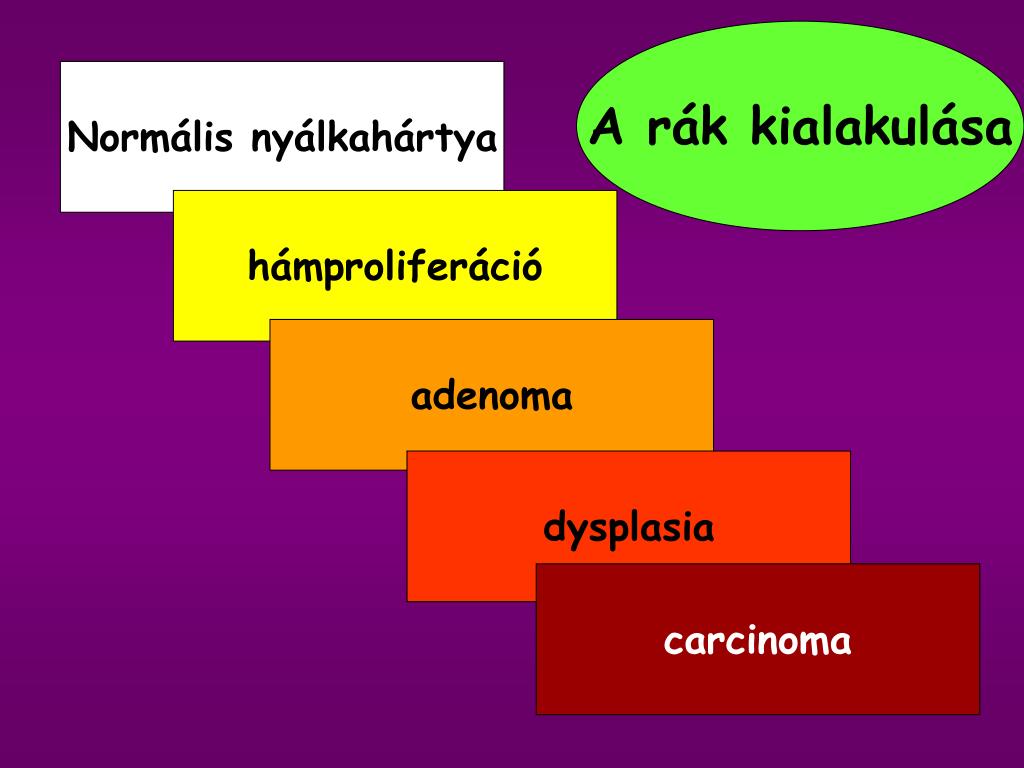 A rák kialakulása

Normális nyálkahártya

hámproliferáció

adenoma

dysplasia

carcinoma